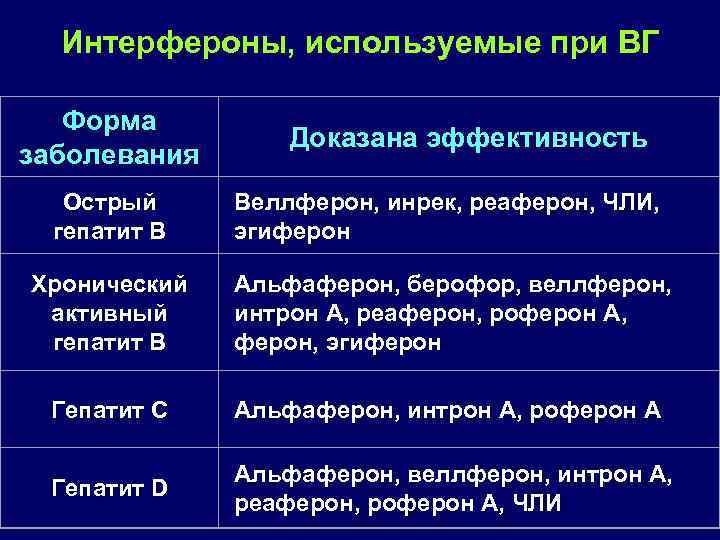 Интерфероны, используемые при ВГ

| Форма заболевания | Доказана эффективность |
|---|---|
| Острый гепатит В | Веллферон, инрек, реаферон, ЧЛИ, эгиферон |
| Хронический активный гепатит В | Альфаферон, берофор, веллферон, интрон А, реаферон, роферон А, ферон, эгиферон |
| Гепатит С | Альфаферон, интрон А, роферон А |
| Гепатит D | Альфаферон, веллферон, интрон А, реаферон, роферон А, ЧЛИ |